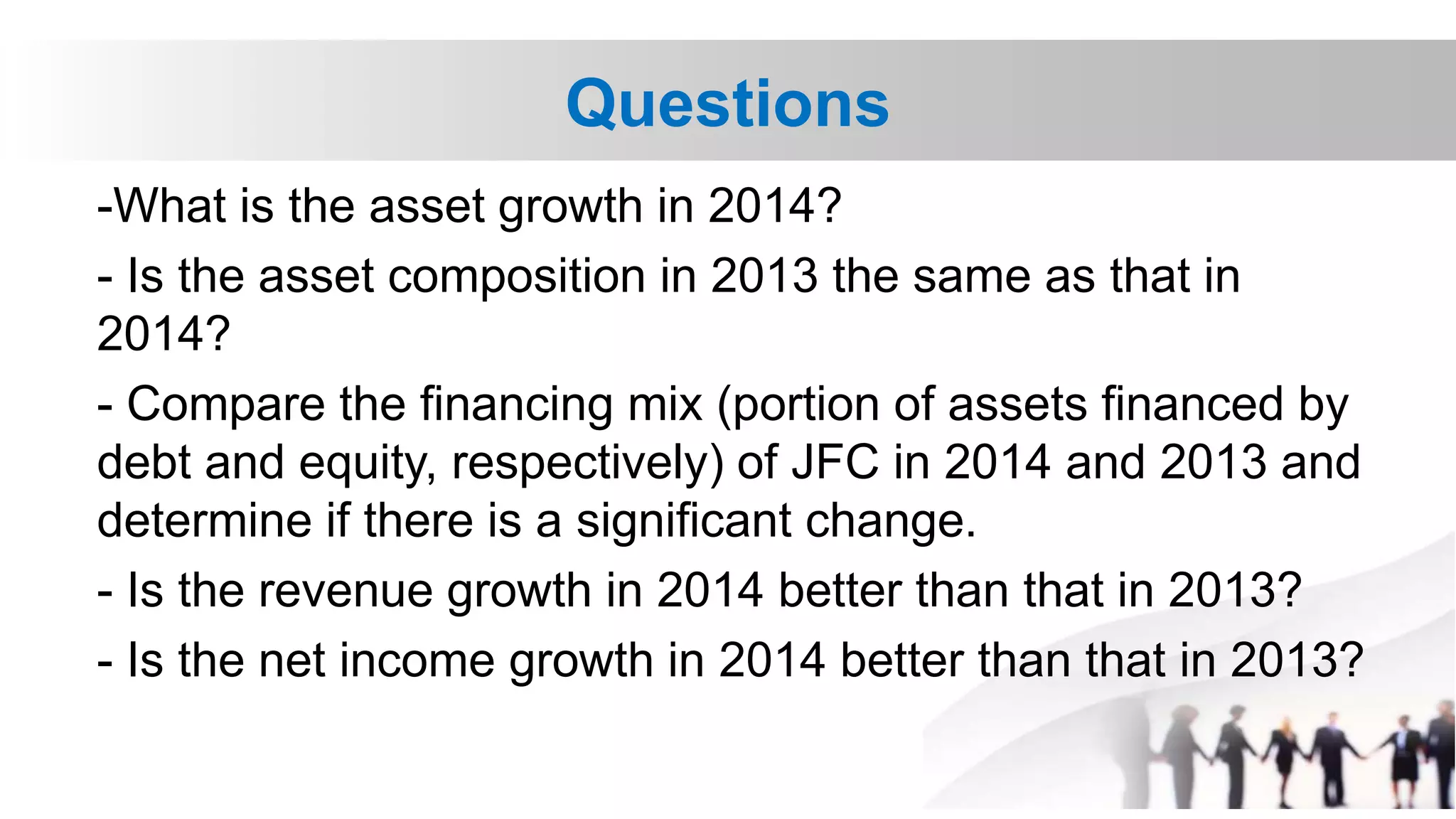 Questions

-What is the asset growth in 2014?

- Is the asset composition in 2013 the same as that in 2014?

- Compare the financing mix (portion of assets financed by debt and equity, respectively) of JFC in 2014 and 2013 and determine if there is a significant change.

- Is the revenue growth in 2014 better than that in 2013?

- Is the net income growth in 2014 better than that in 2013?